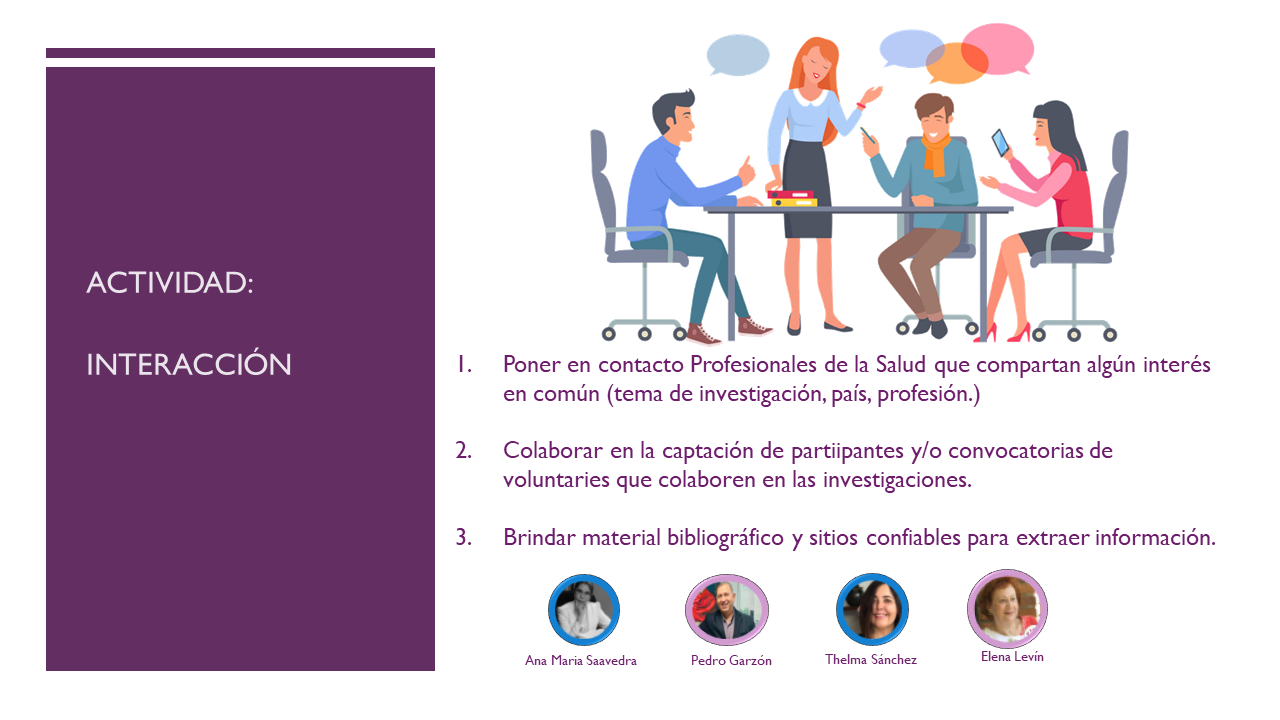 ACTIVIDAD:

INTERACCIÓN

1. Poner en contacto Profesionales de la Salud que compartan algún interés en común (tema de investigación, país, profesión.)

2. Colaborar en la captación de partiipantes y/o convocatorias de voluntaries que colaboren en las investigaciones.

3. Brindar material bibliográfico y sitios confiables para extraer información.

Ana Maria Saavedra

Pedro Garzón

Thelma Sánchez

Elena Levín